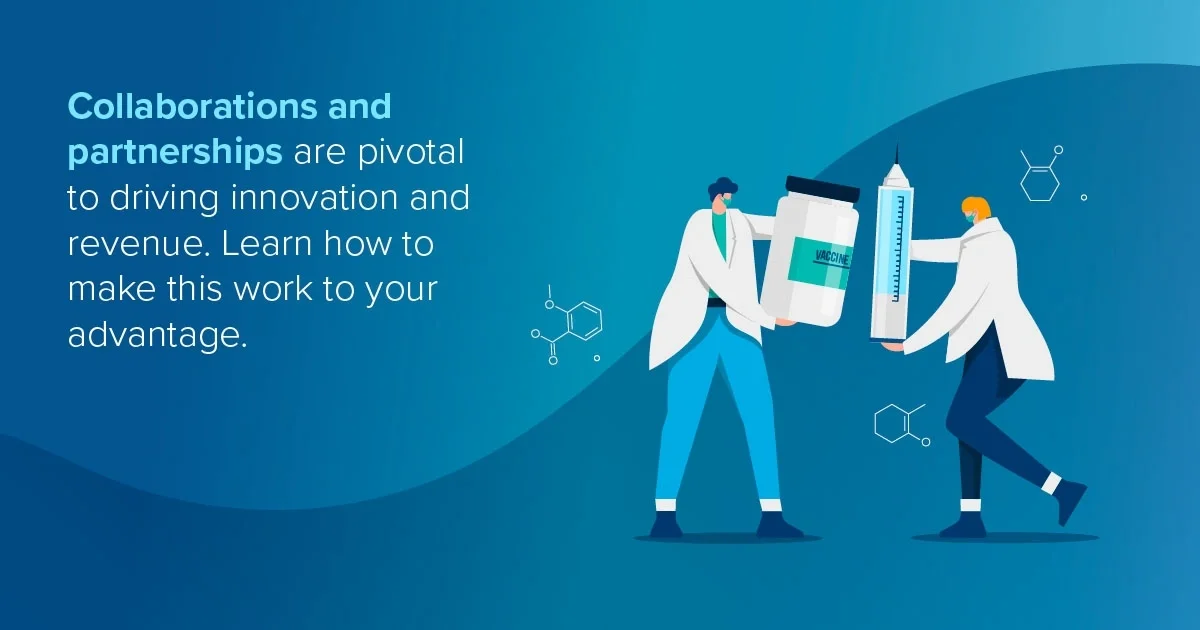 Collaborations and partnerships are pivotal to driving innovation and revenue. Learn how to make this work to your advantage.

VACCINE